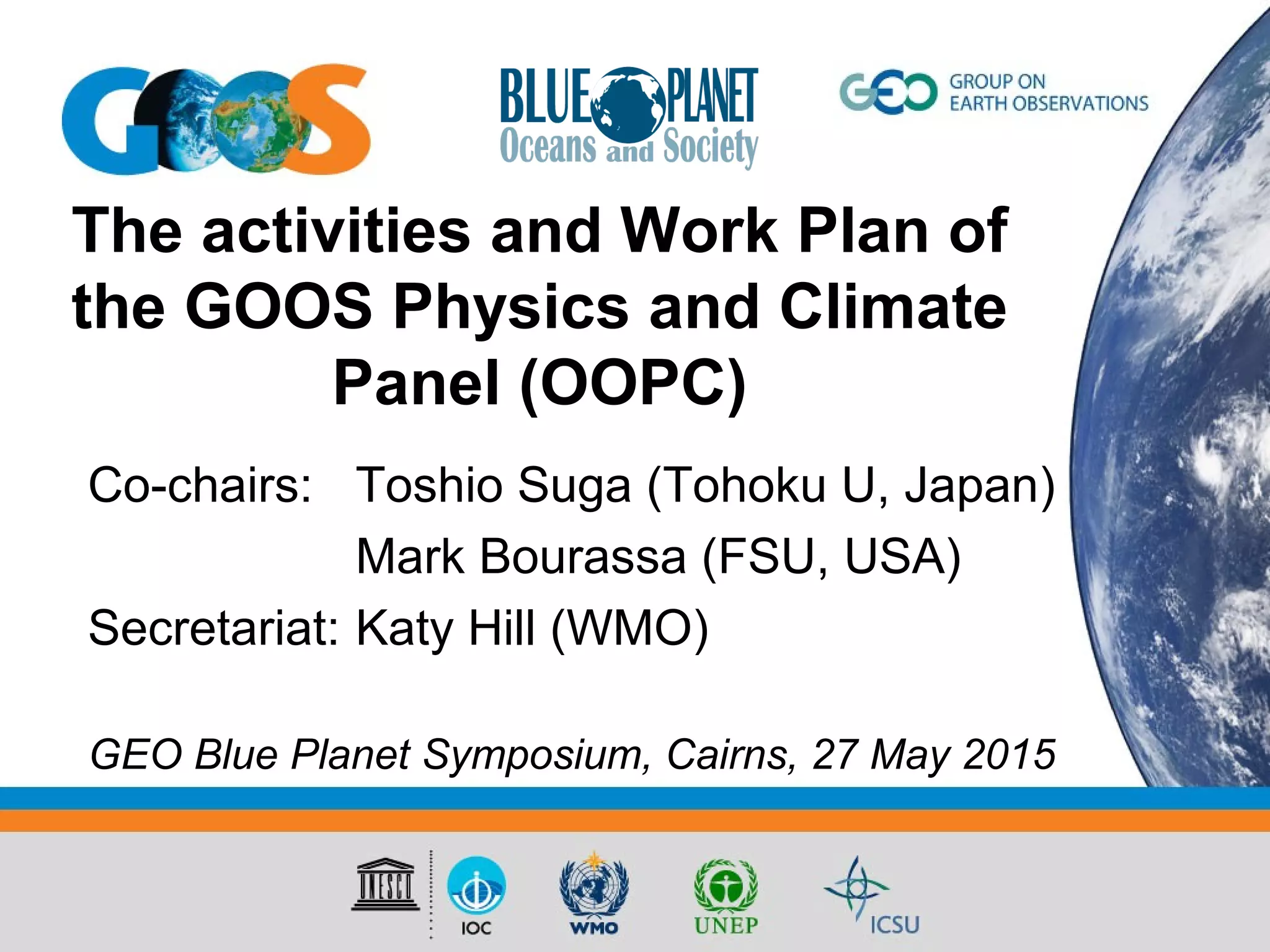 GOOS

BLUE PLANET
Oceans and Society

GEO GROUP ON EARTH OBSERVATIONS

The activities and Work Plan of the GOOS Physics and Climate Panel (OOPC)

Co-chairs: Toshio Suga (Tohoku U, Japan)
Mark Bourassa (FSU, USA)
Secretariat: Katy Hill (WMO)

GEO Blue Planet Symposium, Cairns, 27 May 2015

UNESCO IOC WMO UNEP ICSU